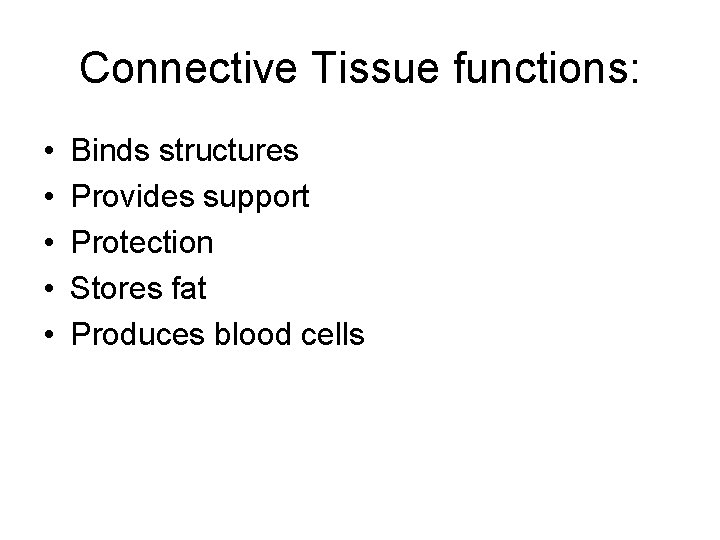 Connective Tissue functions:

• Binds structures
• Provides support
• Protection
• Stores fat
• Produces blood cells